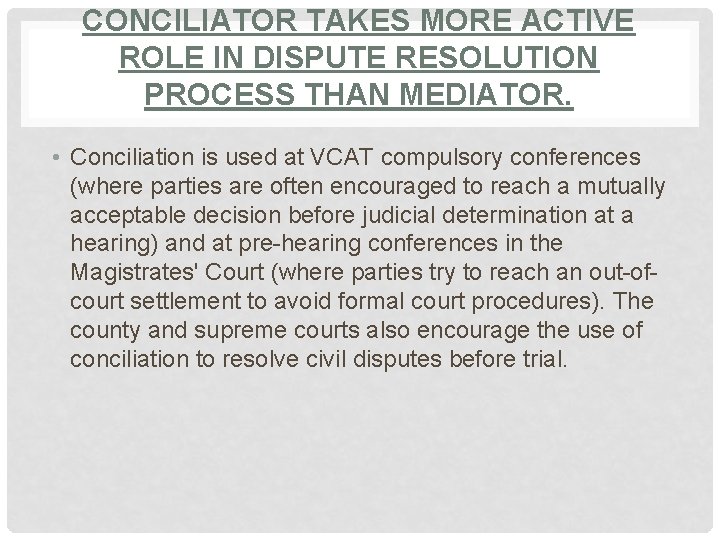 CONCILIATOR TAKES MORE ACTIVE ROLE IN DISPUTE RESOLUTION PROCESS THAN MEDIATOR.

• Conciliation is used at VCAT compulsory conferences (where parties are often encouraged to reach a mutually acceptable decision before judicial determination at a hearing) and at pre-hearing conferences in the Magistrates' Court (where parties try to reach an out-of-court settlement to avoid formal court procedures). The county and supreme courts also encourage the use of conciliation to resolve civil disputes before trial.